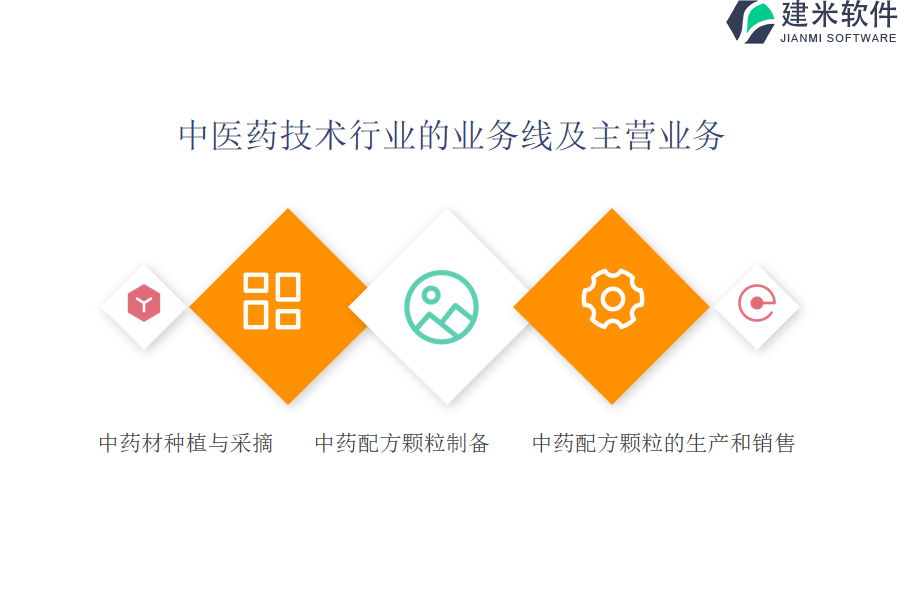 建米软件
JIANMI SOFTWARE

中医药技术行业的业务线及主营业务

中药材种植与采摘

中药配方颗粒制备

中药配方颗粒的生产和销售